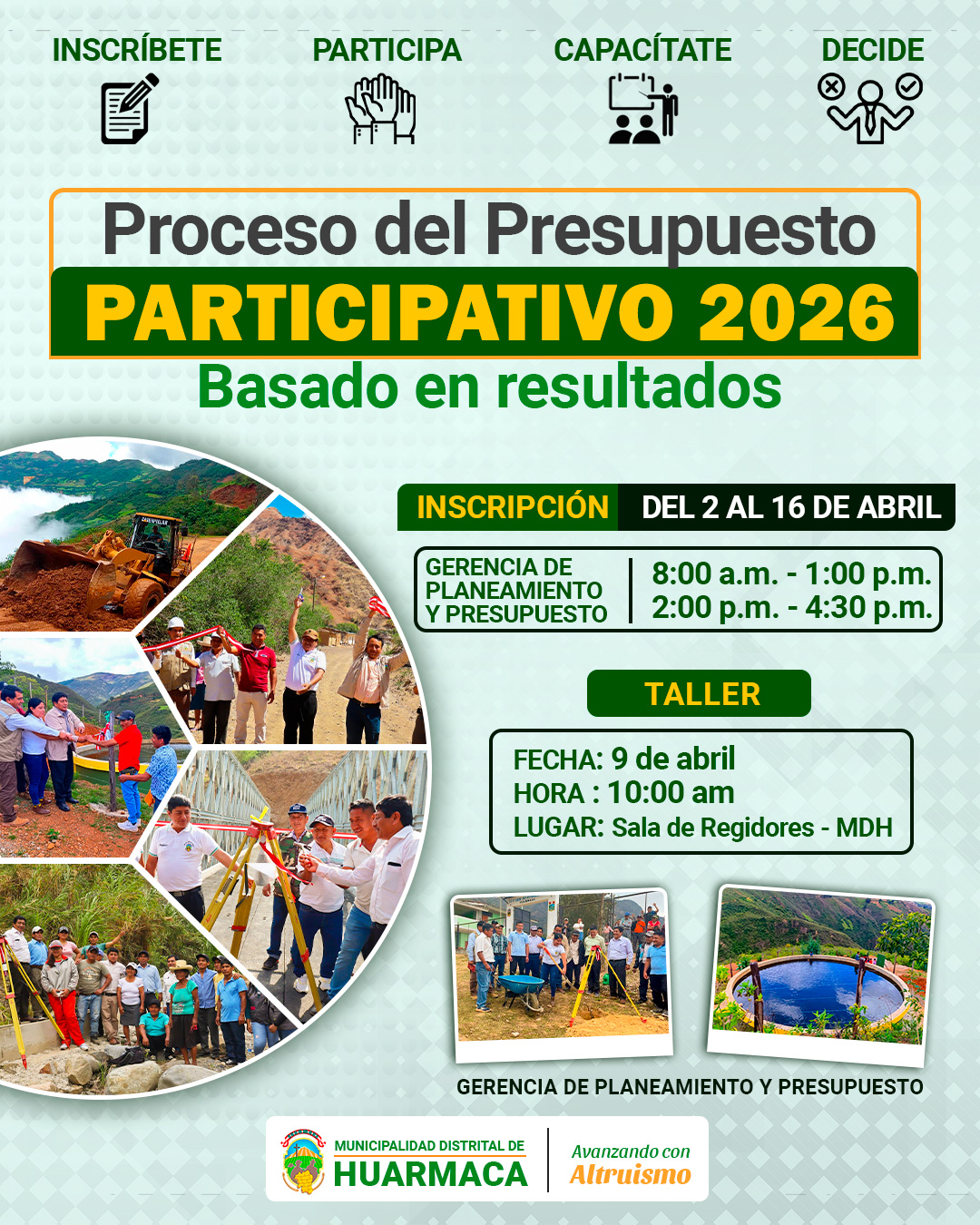 INSCRÍBETE PARTICIPA CAPACÍTATE DECIDE

Proceso del Presupuesto
PARTICIPATIVO 2026
Basado en resultados

INSCRIPCIÓN DEL 2 AL 16 DE ABRIL

GERENCIA DE PLANEAMIENTO Y PRESUPUESTO
8:00 a.m. - 1:00 p.m.
2:00 p.m. - 4:30 p.m.

TALLER

FECHA: 9 de abril
HORA : 10:00 am
LUGAR: Sala de Regidores - MDH

GERENCIA DE PLANEAMIENTO Y PRESUPUESTO

MUNICIPALIDAD DISTRITAL DE
HUARMACA
Avanzando con
Altruismo